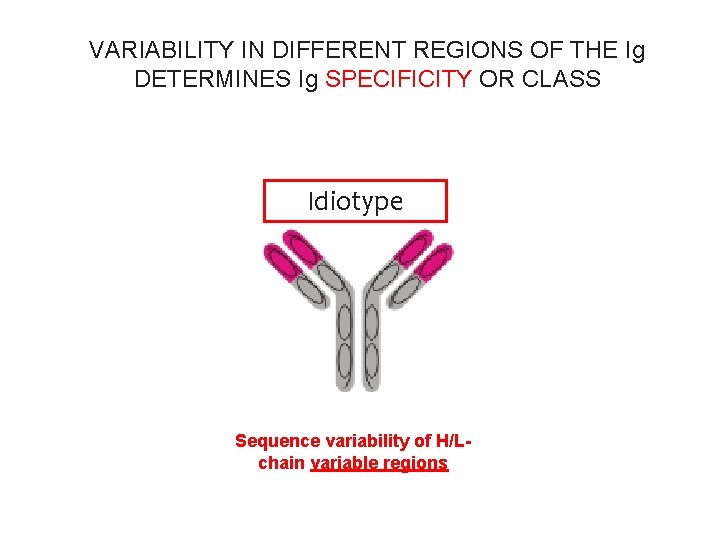 VARIABILITY IN DIFFERENT REGIONS OF THE Ig DETERMINES Ig SPECIFICITY OR CLASS

Idiotype

Sequence variability of H/L-chain variable regions